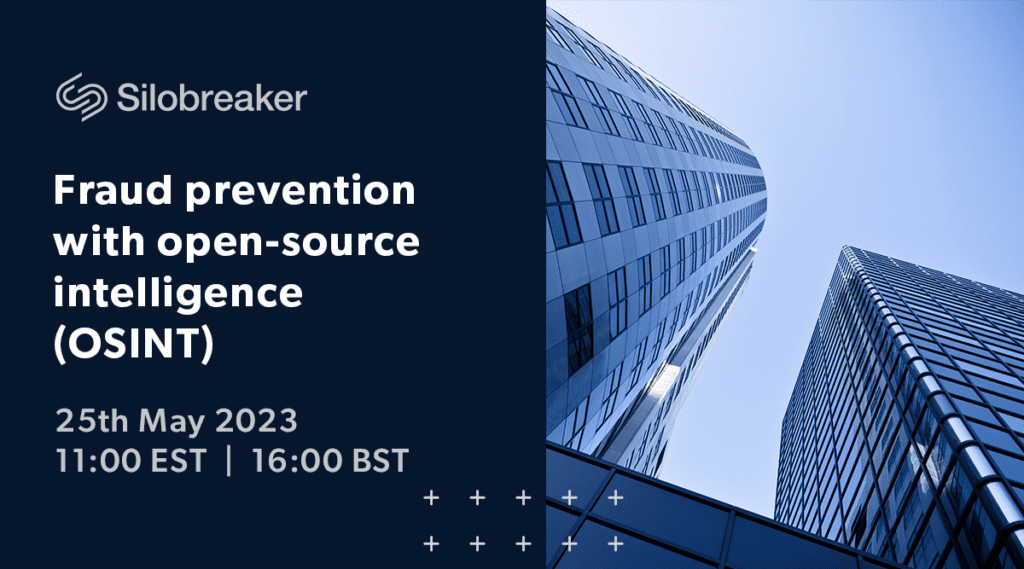 Silobreaker

Fraud prevention with open-source intelligence (OSINT)

25th May 2023
11:00 EST | 16:00 BST